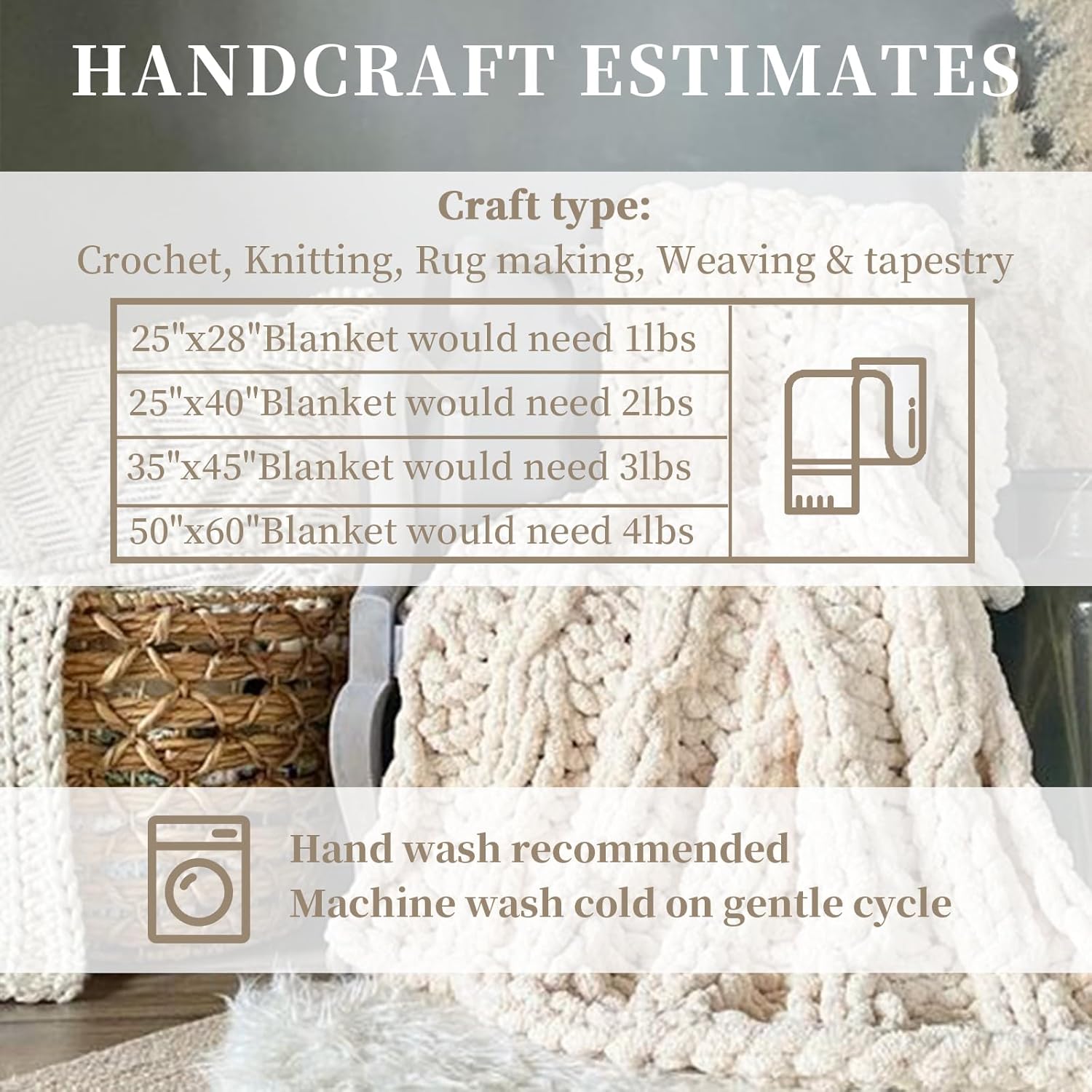 HANDCRAFT ESTIMATES

Craft type:
Crochet, Knitting, Rug making, Weaving & tapestry

| 25"x28"Blanket would need 1lbs |
|---|
| 25"x40"Blanket would need 2lbs |
| 35"x45"Blanket would need 3lbs |
| 50"x60"Blanket would need 4lbs |

Hand wash recommended
Machine wash cold on gentle cycle